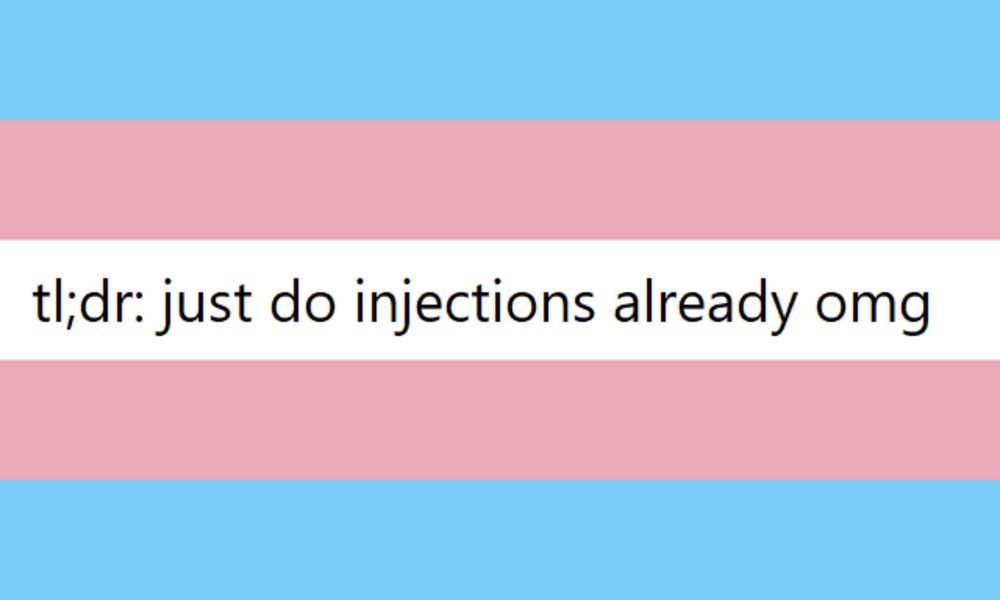 tl;dr: just do injections already omg